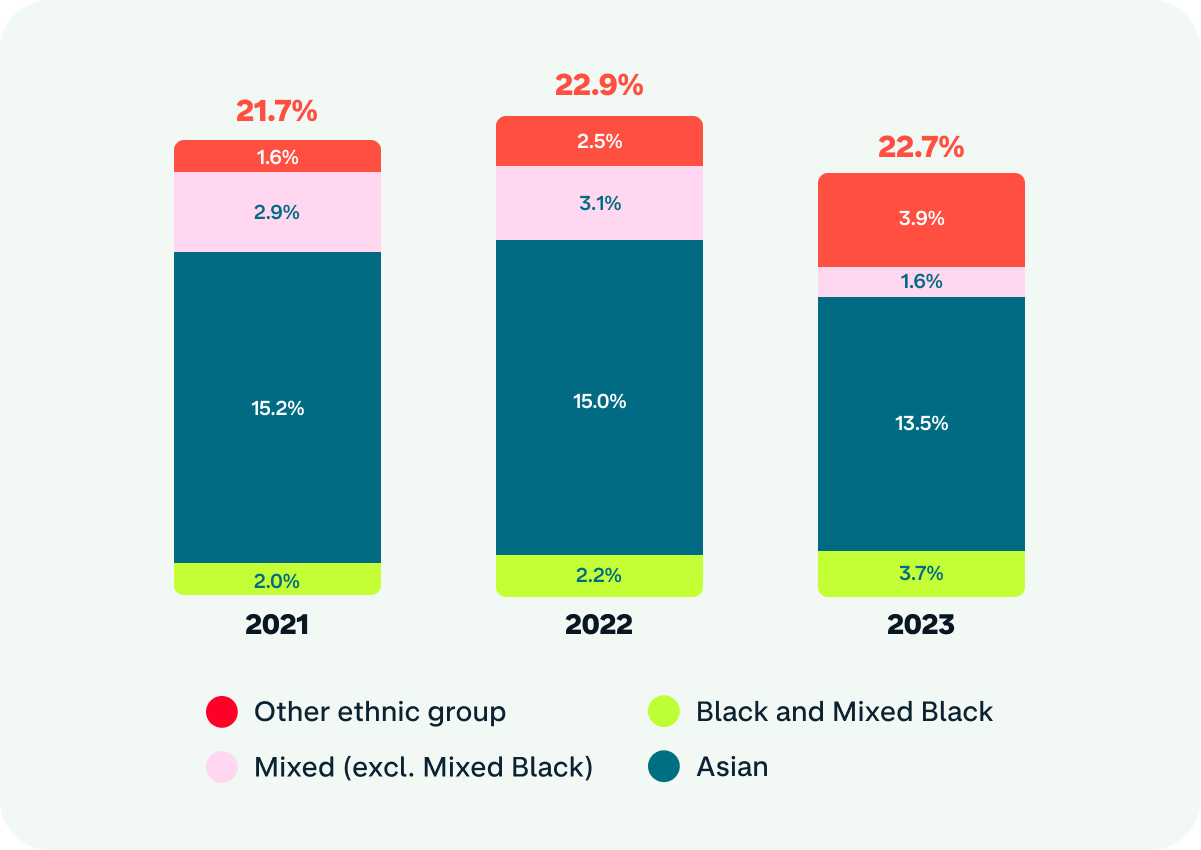 21.7%
1.6%
2.9%
15.2%
2.0%
2021

22.9%
2.5%
3.1%
15.0%
2.2%
2022

22.7%
3.9%
1.6%
13.5%
3.7%
2023

Other ethnic group
Mixed (excl. Mixed Black)
Black and Mixed Black
Asian